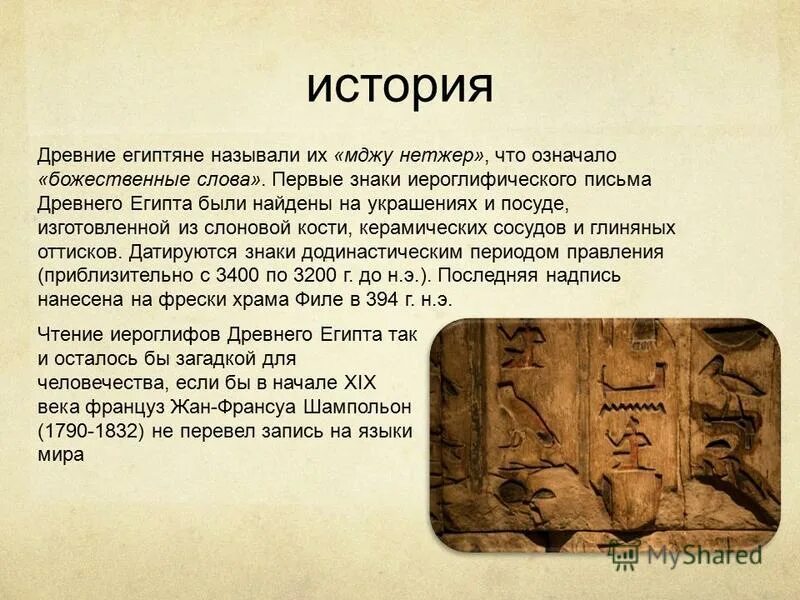 история

Древние египтяне называли их «мджу нетжер», что означало «божественные слова». Первые знаки иероглифического письма Древнего Египта были найдены на украшениях и посуде, изготовленной из слоновой кости, керамических сосудов и глиняных оттисков. Датируются знаки додинастическим периодом правления (приблизительно с 3400 по 3200 г. до н.э.). Последняя надпись нанесена на фрески храма Филе в 394 г. н.э.

Чтение иероглифов Древнего Египта так и осталось бы загадкой для человечества, если бы в начале XIX века француз Жан-Франсуа Шампольон (1790-1832) не перевел запись на языки мира

MyShared